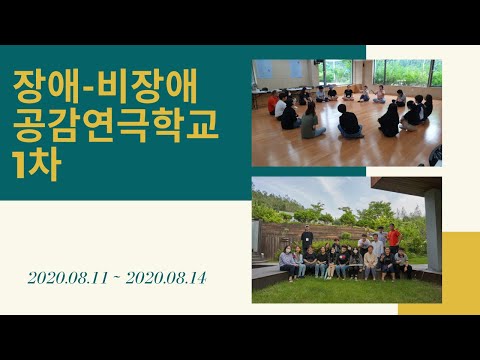 장애-비장애
공감연극학교
1차

2020.08.11 ~ 2020.08.14